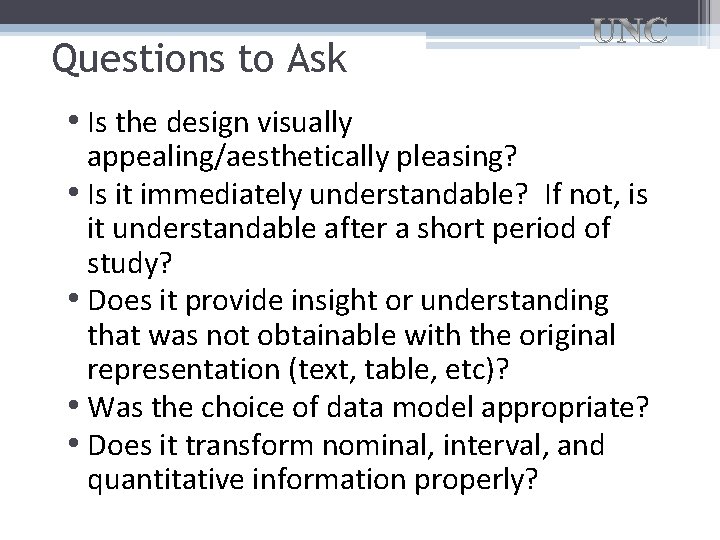 UNC

Questions to Ask

• Is the design visually appealing/aesthetically pleasing?
• Is it immediately understandable? If not, is it understandable after a short period of study?
• Does it provide insight or understanding that was not obtainable with the original representation (text, table, etc)?
• Was the choice of data model appropriate?
• Does it transform nominal, interval, and quantitative information properly?